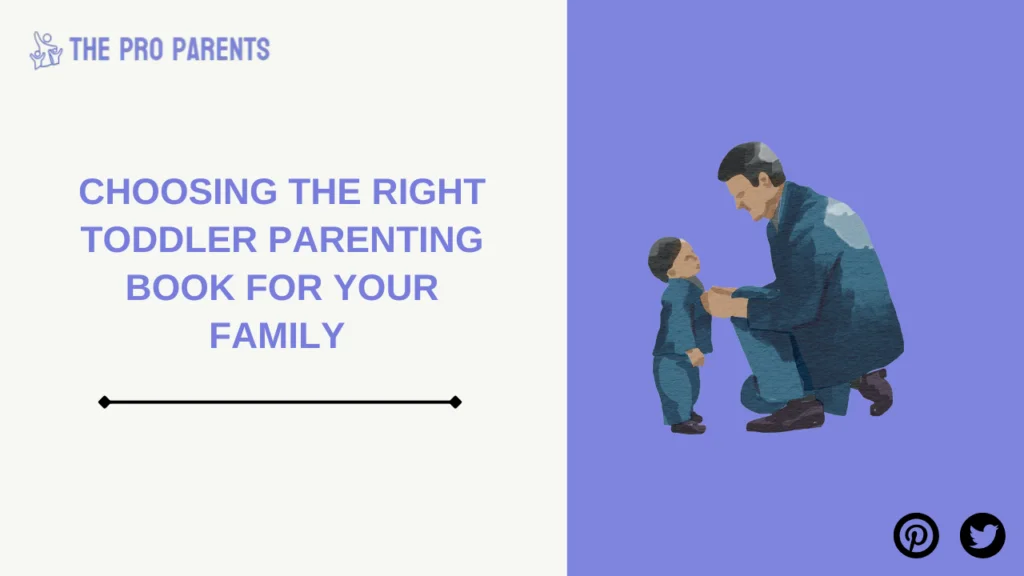 THE PRO PARENTS

CHOOSING THE RIGHT TODDLER PARENTING BOOK FOR YOUR FAMILY